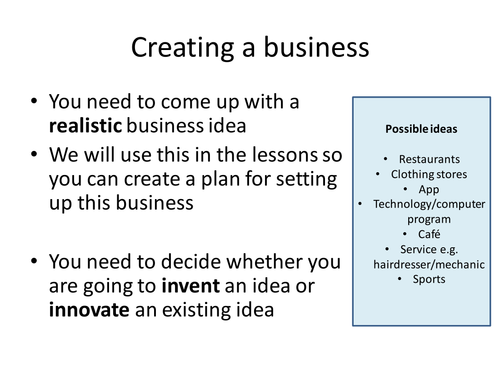 Creating a business

• You need to come up with a realistic business idea
• We will use this in the lessons so you can create a plan for setting up this business

• You need to decide whether you are going to invent an idea or innovate an existing idea

Possible ideas

• Restaurants
• Clothing stores
• App
• Technology/computer program
• Café
• Service e.g. hairdresser/mechanic
• Sports